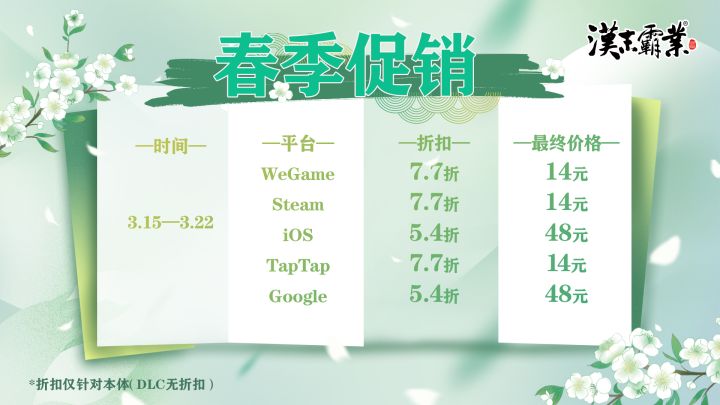 漢末霸業

春季促销

| —时间— | —平台— | —折扣— | —最终价格— |
|---|---|---|---|
| 3.15—3.22 | WeGame | 7.7折 | 14元 |
| | Steam | 7.7折 | 14元 |
| | iOS | 5.4折 | 48元 |
| | TapTap | 7.7折 | 14元 |
| | Google | 5.4折 | 48元 |

*折扣仅针对本体( DLC无折扣 )